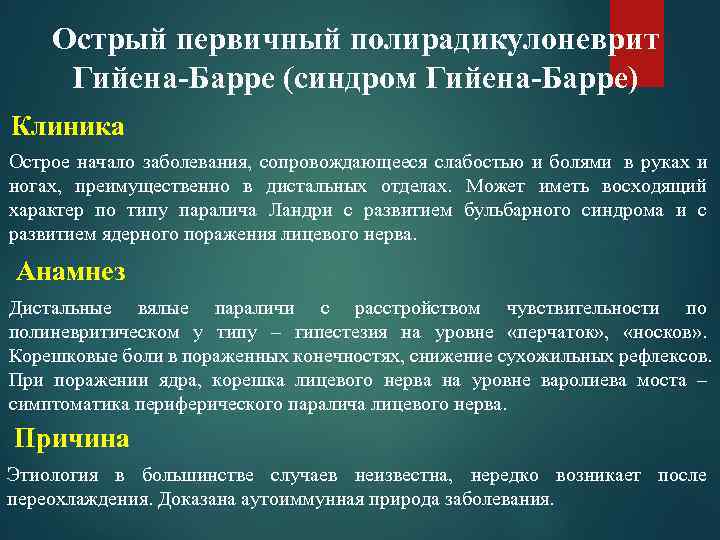 Острый первичный полирадикулоневрит Гийена-Барре (синдром Гийена-Барре)

Клиника

Острое начало заболевания, сопровождающееся слабостью и болями в руках и ногах, преимущественно в дистальных отделах. Может иметь восходящий характер по типу паралича Ландри с развитием бульбарного синдрома и с развитием ядерного поражения лицевого нерва.

Анамнез

Дистальные вялые параличи с расстройством чувствительности по полиневритическом у типу – гипестезия на уровне «перчаток», «носков». Корешковые боли в пораженных конечностях, снижение сухожильных рефлексов. При поражении ядра, корешка лицевого нерва на уровне варолиева моста – симптоматика периферического паралича лицевого нерва.

Причина

Этиология в большинстве случаев неизвестна, нередко возникает после переохлаждения. Доказана аутоиммунная природа заболевания.